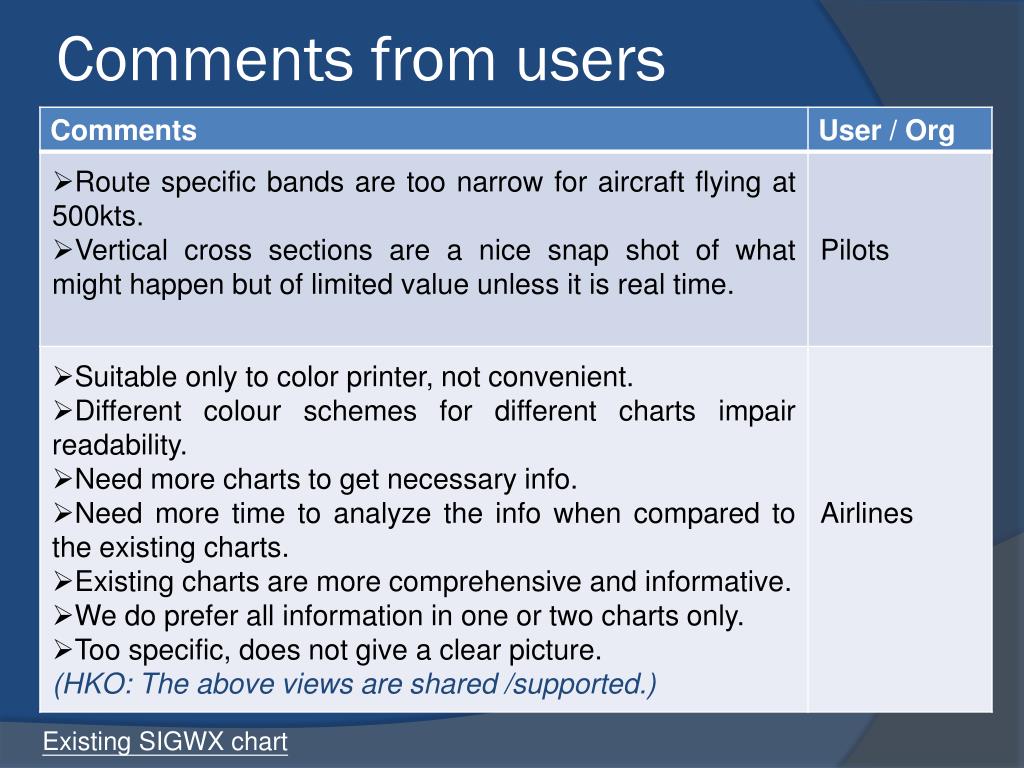 Comments from users

| Comments | User / Org |
|---|---|
| ➢Route specific bands are too narrow for aircraft flying at 500kts. ➢Vertical cross sections are a nice snap shot of what might happen but of limited value unless it is real time. | Pilots |
| ➢Suitable only to color printer, not convenient. ➢Different colour schemes for different charts impair readability. ➢Need more charts to get necessary info. ➢Need more time to analyze the info when compared to the existing charts. ➢Existing charts are more comprehensive and informative. ➢We do prefer all information in one or two charts only. ➢Too specific, does not give a clear picture. (HKO: The above views are shared /supported.) | Airlines |

Existing SIGWX chart